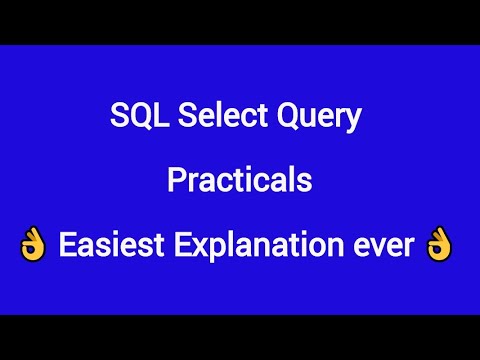 SQL Select Query

Practicals

👌 Easiest Explanation ever 👌